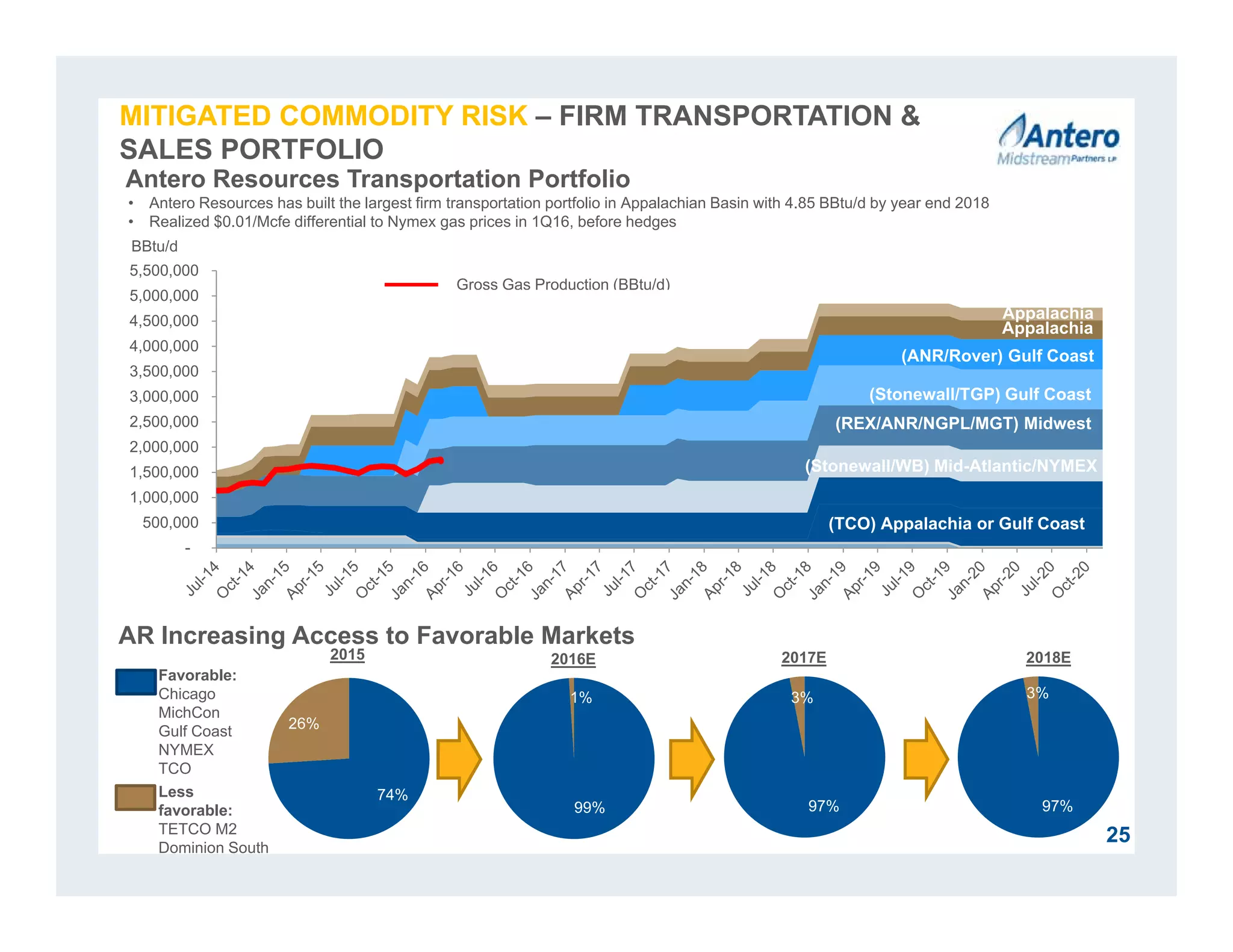 MITIGATED COMMODITY RISK – FIRM TRANSPORTATION & SALES PORTFOLIO

Antero Midstream Partners LP

Antero Resources Transportation Portfolio

• Antero Resources has built the largest firm transportation portfolio in Appalachian Basin with 4.85 BBtu/d by year end 2018
• Realized $0.01/Mcfe differential to Nymex gas prices in 1Q16, before hedges

BBtu/d

5,500,000
5,000,000
4,500,000
4,000,000
3,500,000
3,000,000
2,500,000
2,000,000
1,500,000
1,000,000
500,000
-

Gross Gas Production (BBtu/d)

Appalachia
Appalachia
(ANR/Rover) Gulf Coast
(Stonewall/TGP) Gulf Coast
(REX/ANR/NGPL/MGT) Midwest
(Stonewall/WB) Mid-Atlantic/NYMEX
(TCO) Appalachia or Gulf Coast

Jul-14 Oct-14 Jan-15 Apr-15 Jul-15 Oct-15 Jan-16 Apr-16 Jul-16 Oct-16 Jan-17 Apr-17 Jul-17 Oct-17 Jan-18 Apr-18 Jul-18 Oct-18 Jan-19 Apr-19 Jul-19 Oct-19 Jan-20 Apr-20 Jul-20 Oct-20

AR Increasing Access to Favorable Markets

Favorable:
Chicago
MichCon
Gulf Coast
NYMEX
TCO

Less favorable:
TETCO M2
Dominion South

2015
26%
74%

2016E
1%
99%

2017E
3%
97%

2018E
3%
97%

25